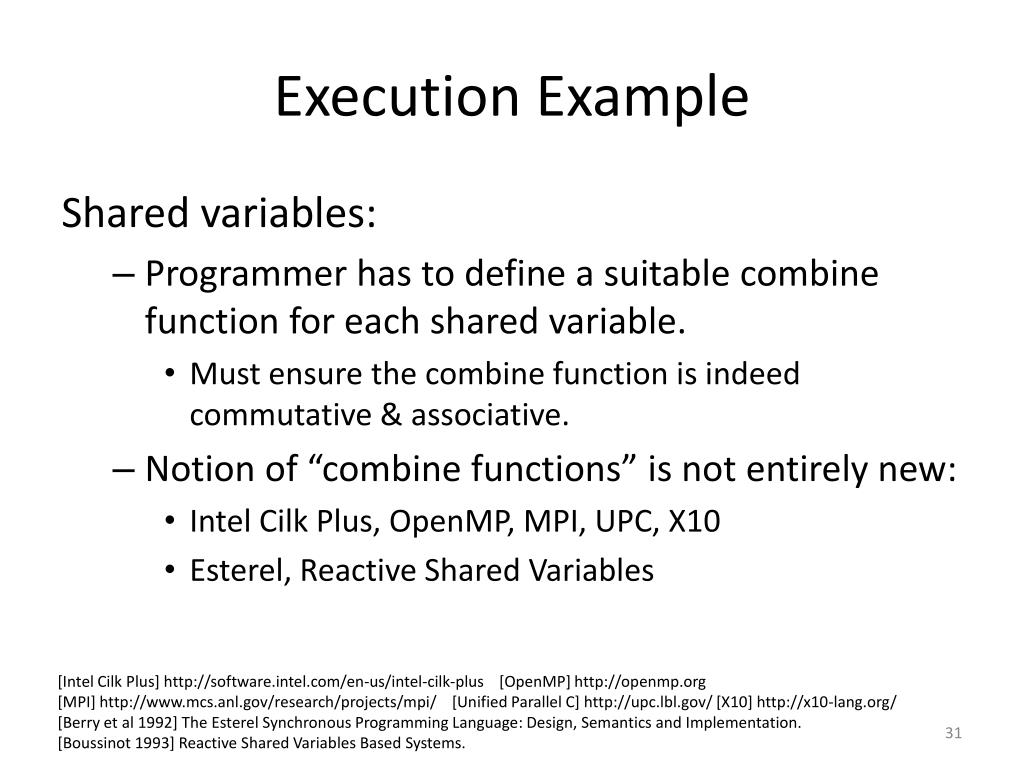 Execution Example

Shared variables:

– Programmer has to define a suitable combine function for each shared variable.

• Must ensure the combine function is indeed commutative & associative.

– Notion of “combine functions” is not entirely new:

• Intel Cilk Plus, OpenMP, MPI, UPC, X10

• Esterel, Reactive Shared Variables

[Intel Cilk Plus] http://software.intel.com/en-us/intel-cilk-plus [OpenMP] http://openmp.org
[MPI] http://www.mcs.anl.gov/research/projects/mpi/ [Unified Parallel C] http://upc.lbl.gov/ [X10] http://x10-lang.org/
[Berry et al 1992] The Esterel Synchronous Programming Language: Design, Semantics and Implementation.
[Boussinot 1993] Reactive Shared Variables Based Systems.

31